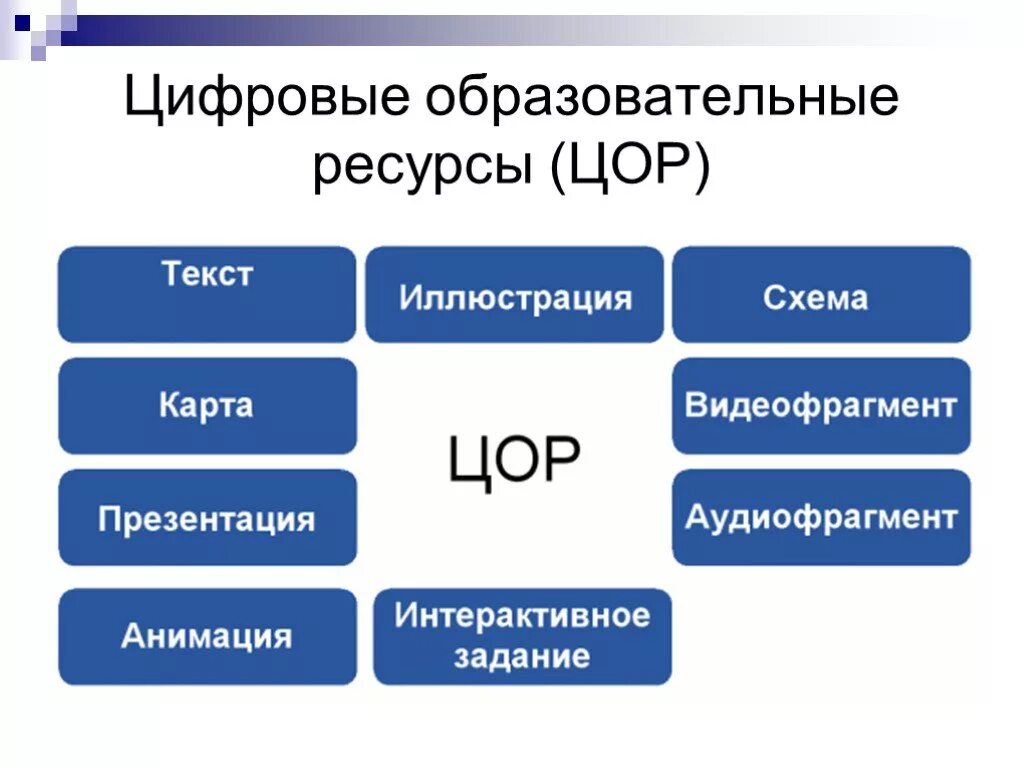 Цифровые образовательные ресурсы (ЦОР)

Текст

Иллюстрация

Схема

Карта

ЦОР

Видеофрагмент

Презентация

Аудиофрагмент

Анимация

Интерактивное задание